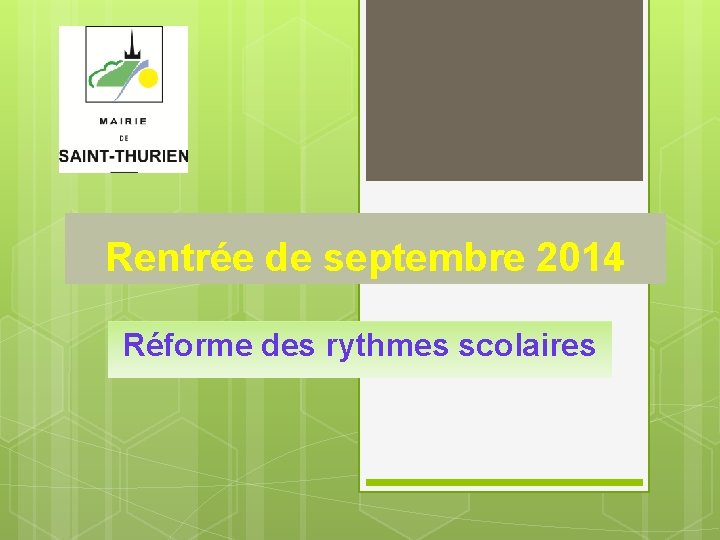 MAIRIE
DE
SAINT-THURIEN

Rentrée de septembre 2014

Réforme des rythmes scolaires